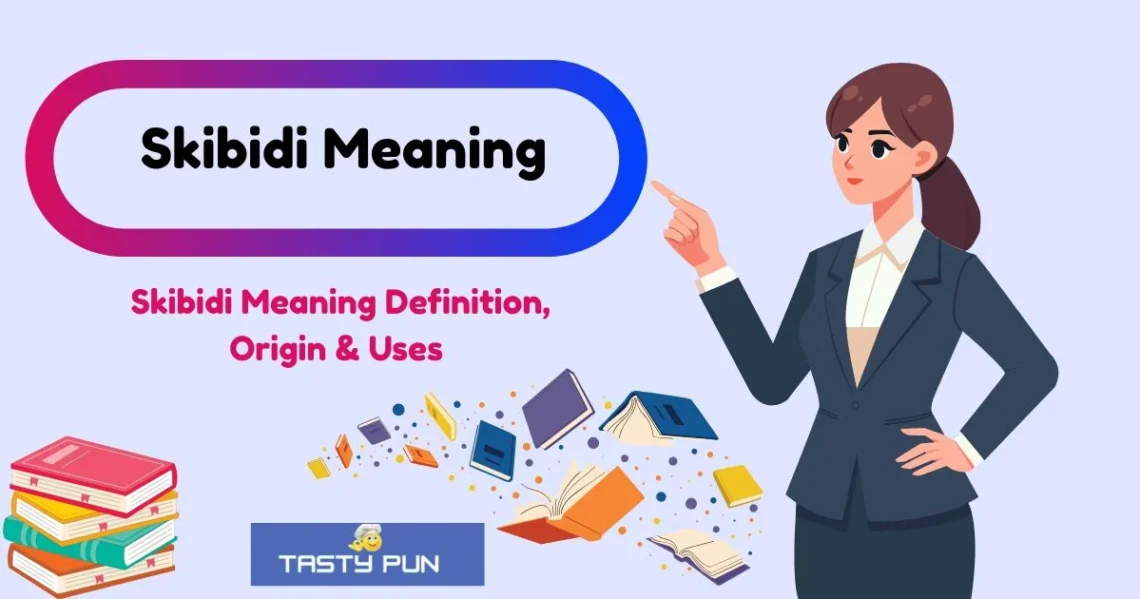 Skibidi Meaning

Skibidi Meaning Definition, Origin & Uses

TASTY PUN